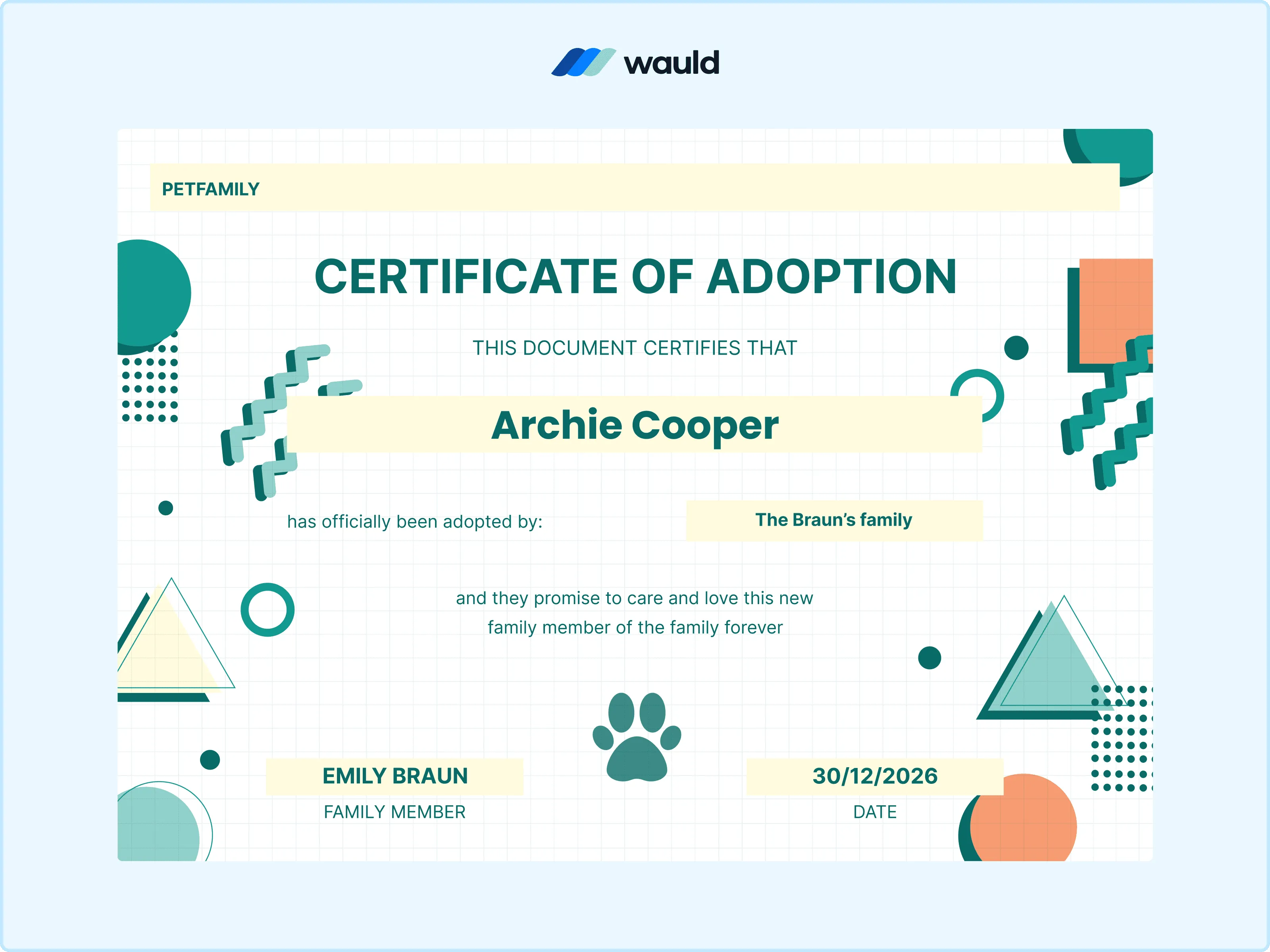 wauld

PETFAMILY

CERTIFICATE OF ADOPTION

THIS DOCUMENT CERTIFIES THAT

Archie Cooper

has officially been adopted by:

The Braun's family

and they promise to care and love this new family member of the family forever

EMILY BRAUN

FAMILY MEMBER

30/12/2026

DATE